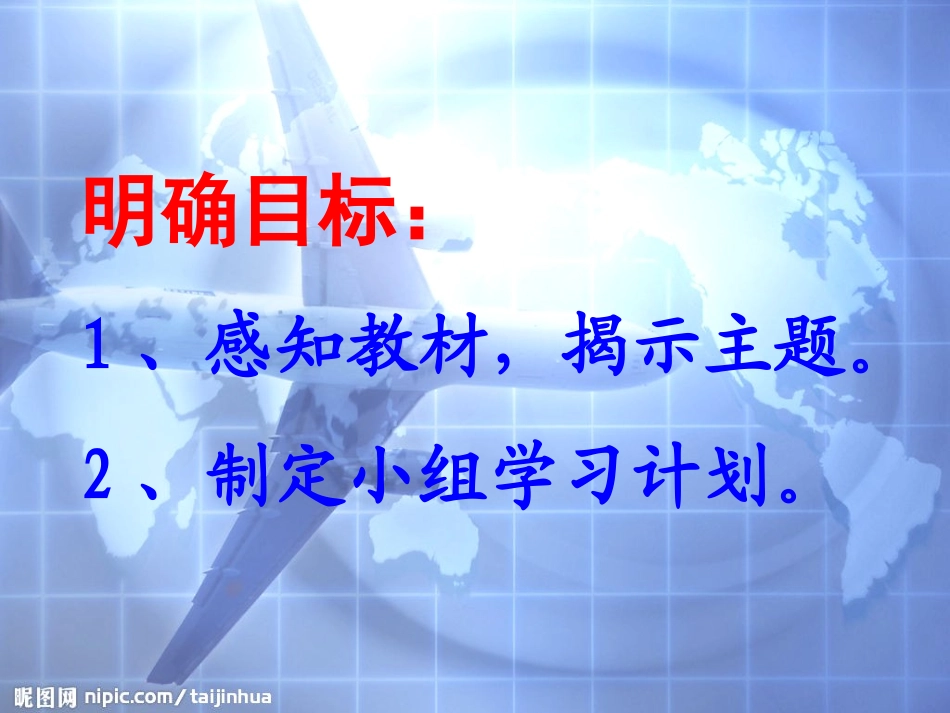 明确目标：

1、感知教材，揭示主题。

2、制定小组学习计划。

昵图网 nipic.com/taijinhua